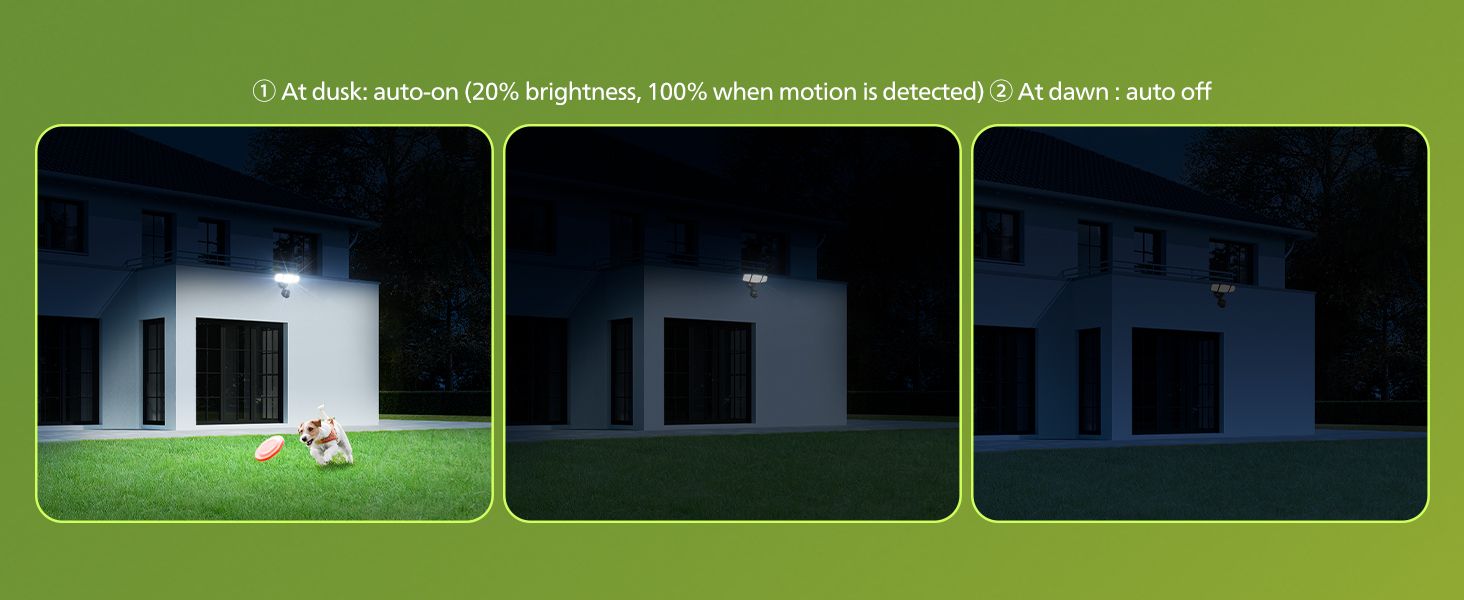 ① At dusk: auto-on (20% brightness, 100% when motion is detected) ② At dawn : auto off